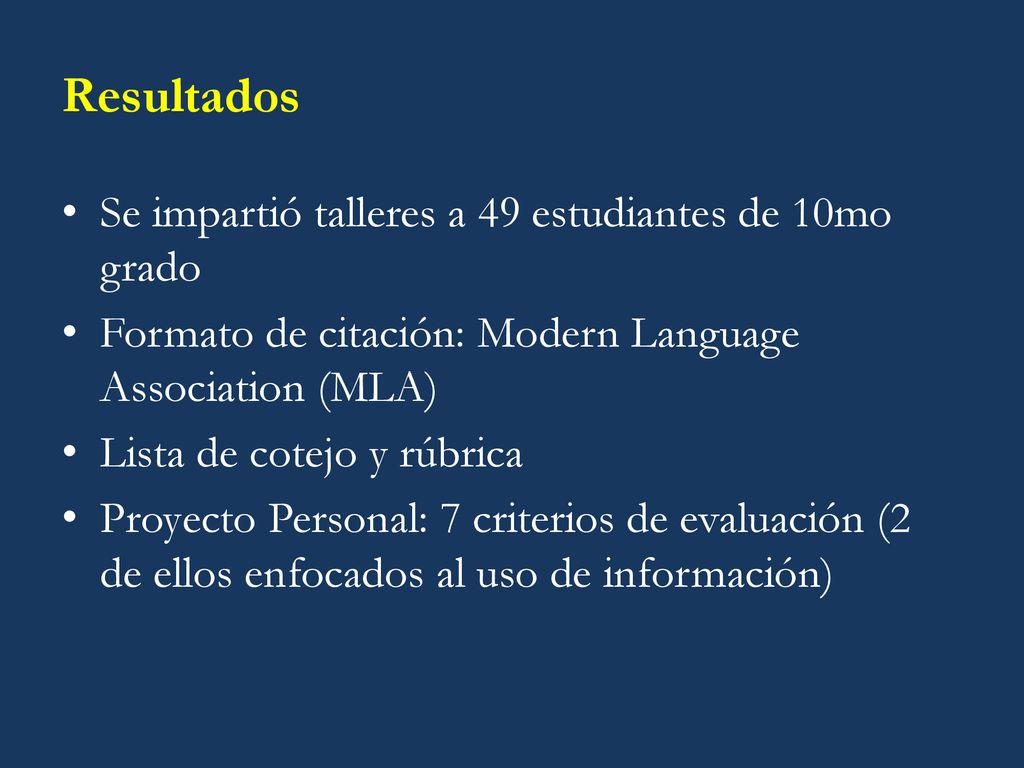 Resultados

• Se impartió talleres a 49 estudiantes de 10mo grado
• Formato de citación: Modern Language Association (MLA)
• Lista de cotejo y rúbrica
• Proyecto Personal: 7 criterios de evaluación (2 de ellos enfocados al uso de información)